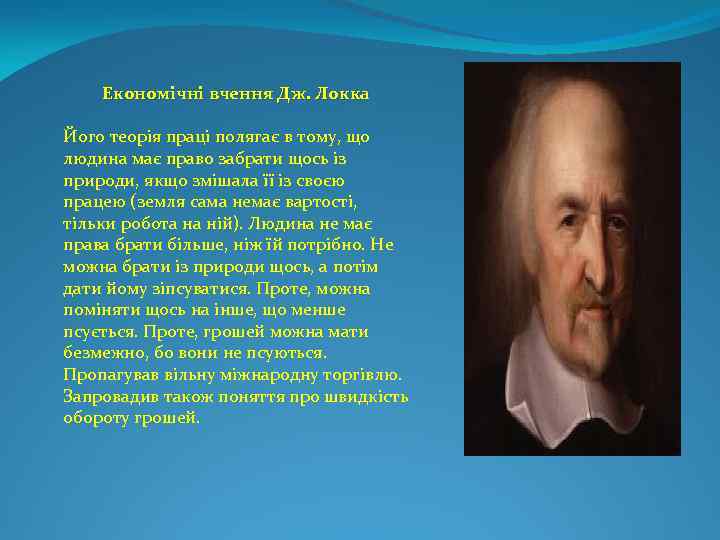 Економічні вчення Дж. Локка

Його теорія праці полягає в тому, що людина має право забрати щось із природи, якщо змішала її із своєю працею (земля сама немає вартості, тільки робота на ній). Людина не має права брати більше, ніж їй потрібно. Не можна брати із природи щось, а потім дати йому зіпсуватися. Проте, можна поміняти щось на інше, що менше псується. Проте, грошей можна мати безмежно, бо вони не псуються. Пропагував вільну міжнародну торгівлю. Запровадив також поняття про швидкість обороту грошей.